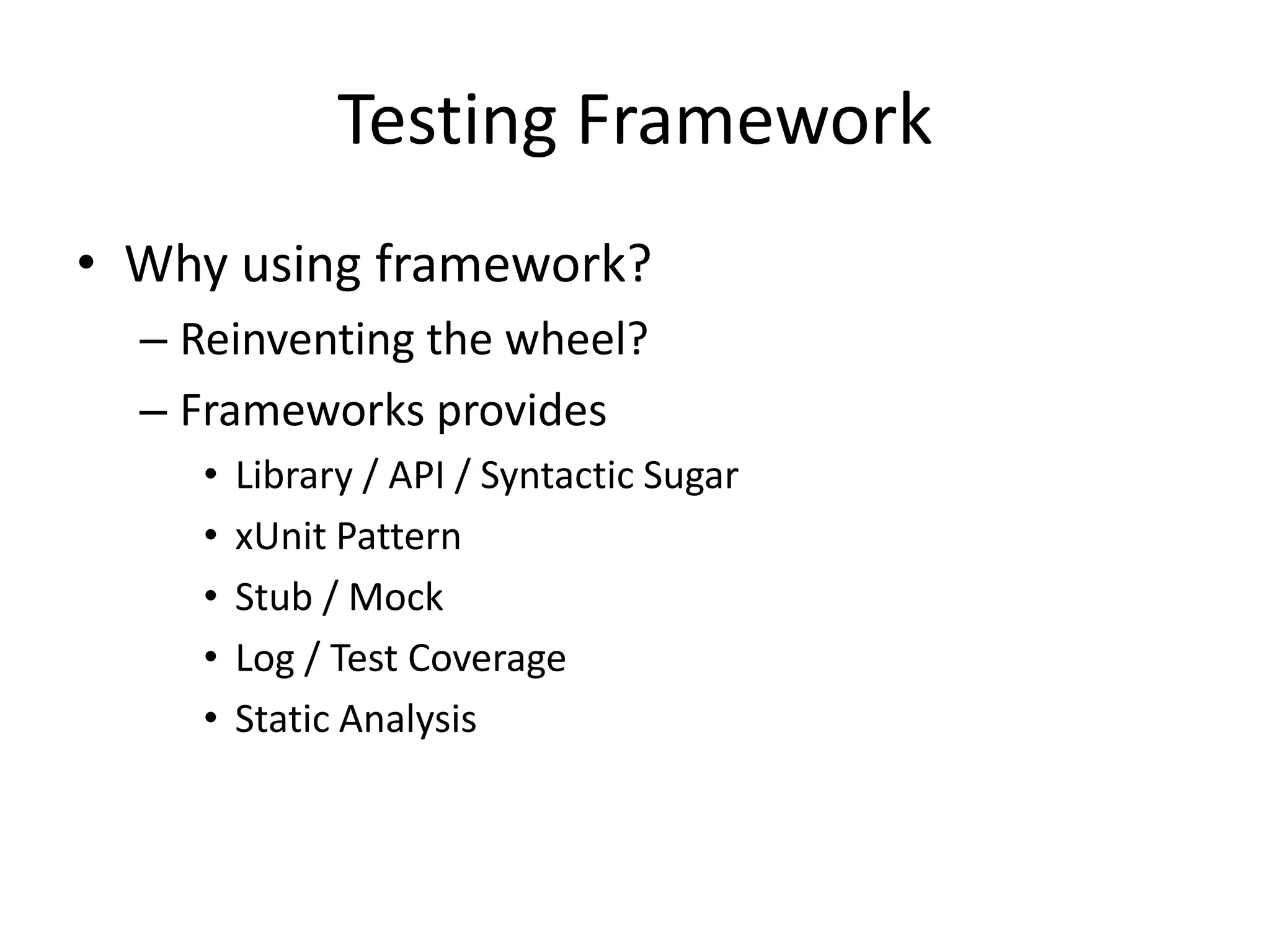 Testing Framework

• Why using framework?
– Reinventing the wheel?
– Frameworks provides
• Library / API / Syntactic Sugar
• xUnit Pattern
• Stub / Mock
• Log / Test Coverage
• Static Analysis